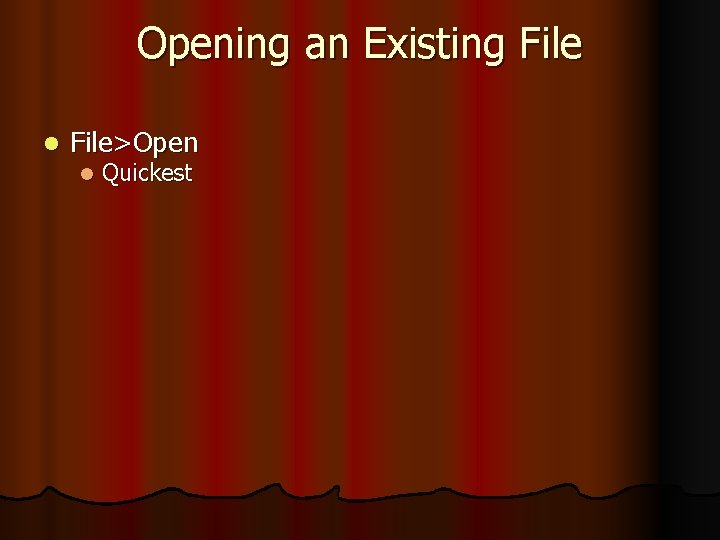 Opening an Existing File

- File>Open
  - Quickest